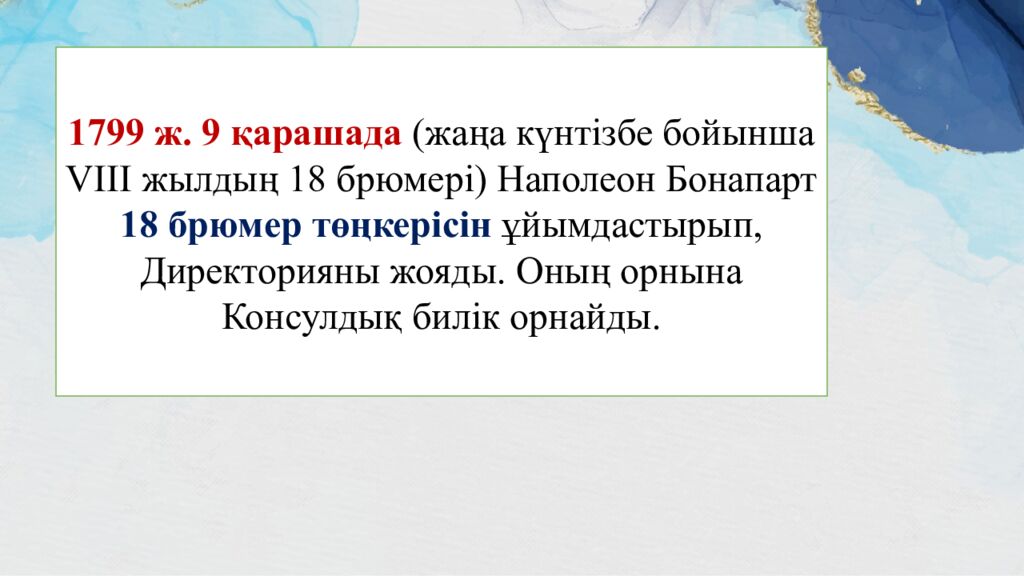 1799 ж. 9 қарашада (жаңа күнтізбе бойынша VIII жылдың 18 брюмері) Наполеон Бонапарт 18 брюмер төңкерісін ұйымдастырып, Директорияны жояды. Оның орнына Консулдық билік орнайды.